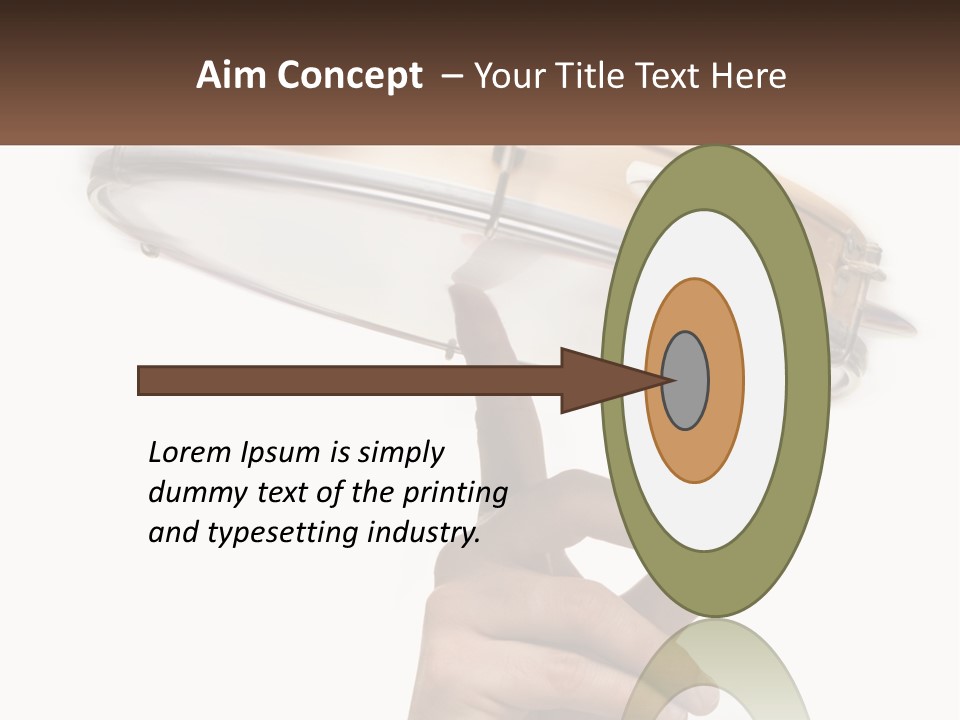 Aim Concept – Your Title Text Here

Lorem Ipsum is simply dummy text of the printing and typesetting industry.